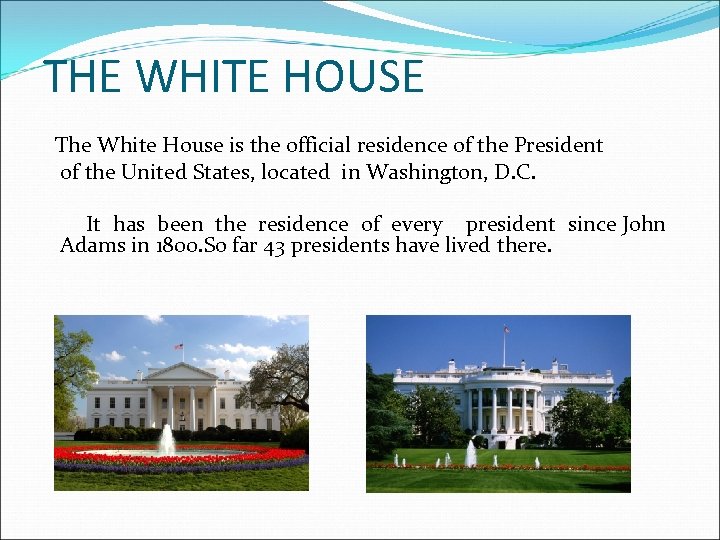 THE WHITE HOUSE

The White House is the official residence of the President of the United States, located in Washington, D.C.

It has been the residence of every president since John Adams in 1800.So far 43 presidents have lived there.